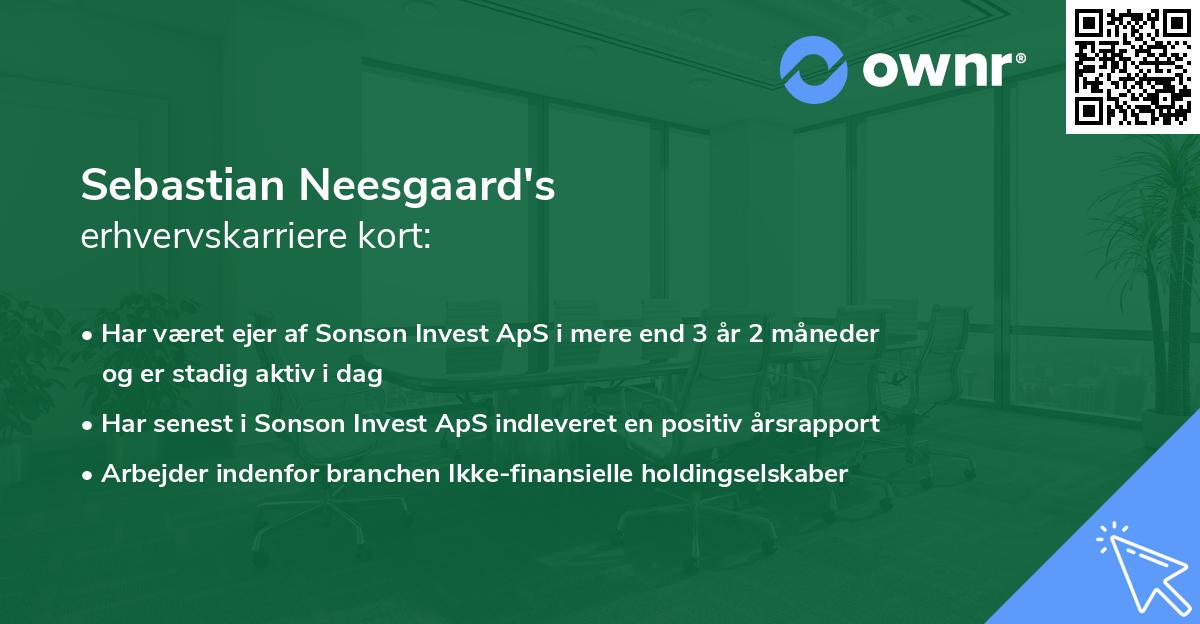 ownr®

Sebastian Neesgaard's
erhvervskarriere kort:

• Har været ejer af Sonson Invest ApS i mere end 3 år 2 måneder og er stadig aktiv i dag
• Har senest i Sonson Invest ApS indleveret en positiv årsrapport
• Arbejder indenfor branchen Ikke-finansielle holdingselskaber